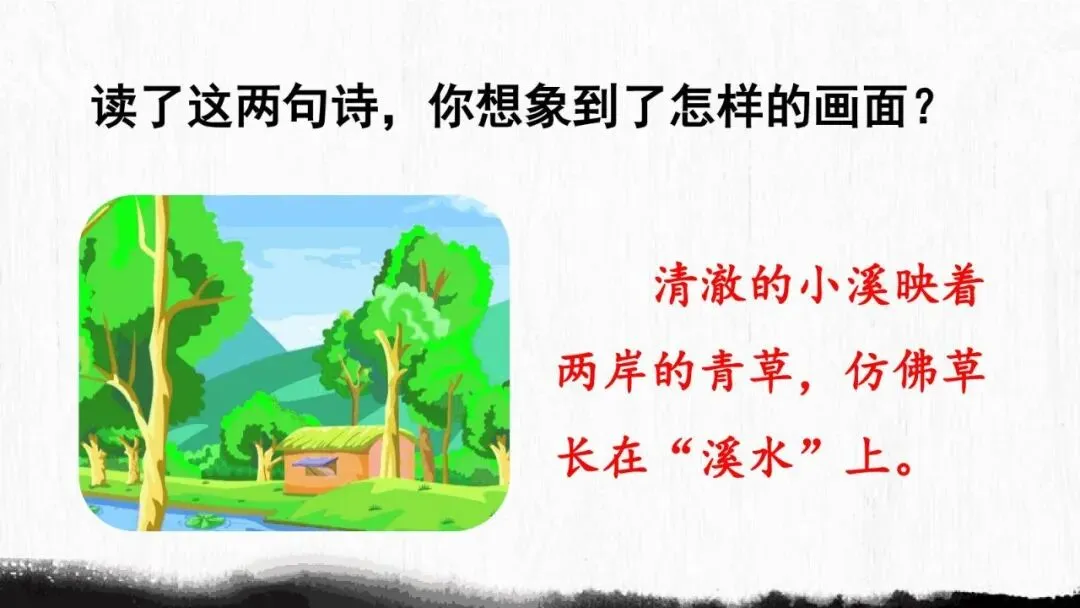 读了这两句诗，你想象到了怎样的画面？

清澈的小溪映着两岸的青草，仿佛草长在“溪水”上。